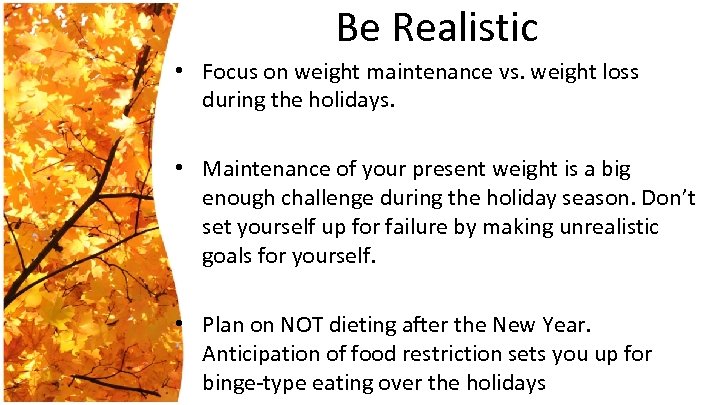 Be Realistic

• Focus on weight maintenance vs. weight loss during the holidays.

• Maintenance of your present weight is a big enough challenge during the holiday season. Don't set yourself up for failure by making unrealistic goals for yourself.

• Plan on NOT dieting after the New Year. Anticipation of food restriction sets you up for binge-type eating over the holidays